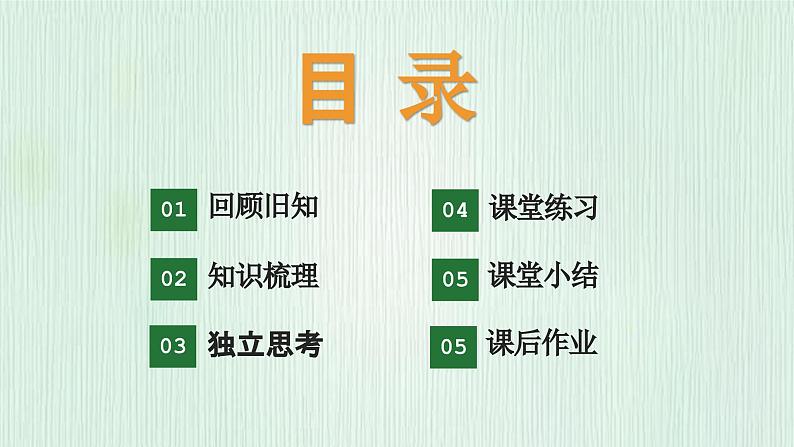 目 录

01 回顾旧知

02 知识梳理

03 独立思考

04 课堂练习

05 课堂小结

05 课后作业